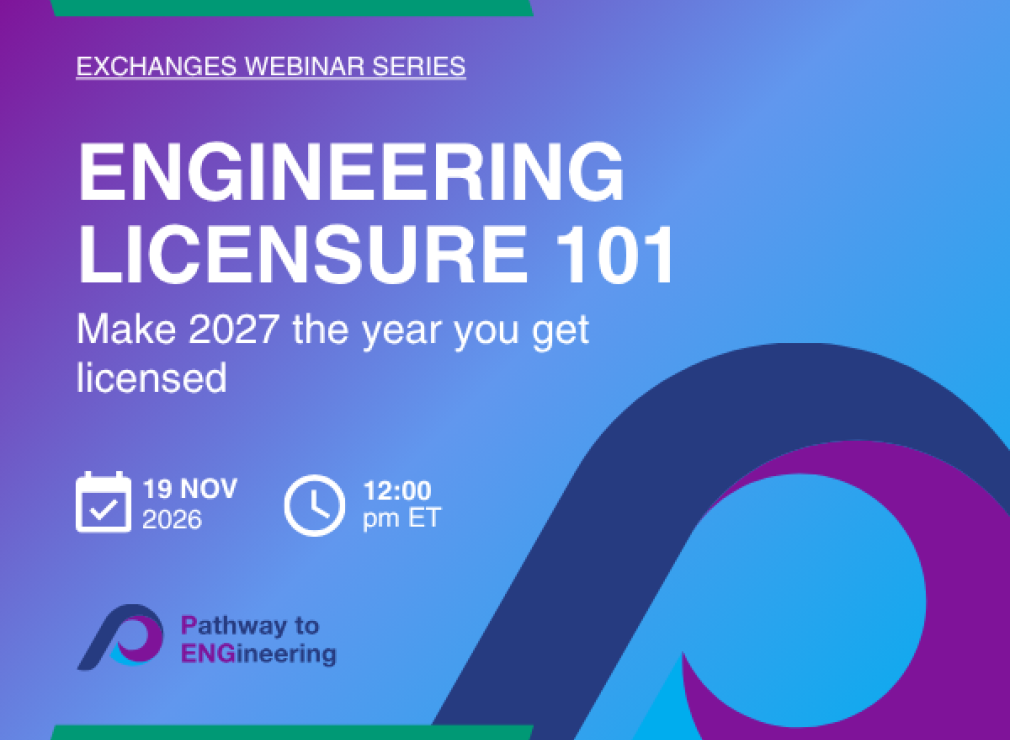 EXCHANGES WEBINAR SERIES

ENGINEERING LICENSURE 101

Make 2027 the year you get licensed

19 NOV 2026

12:00 pm ET

Pathway to ENGineering